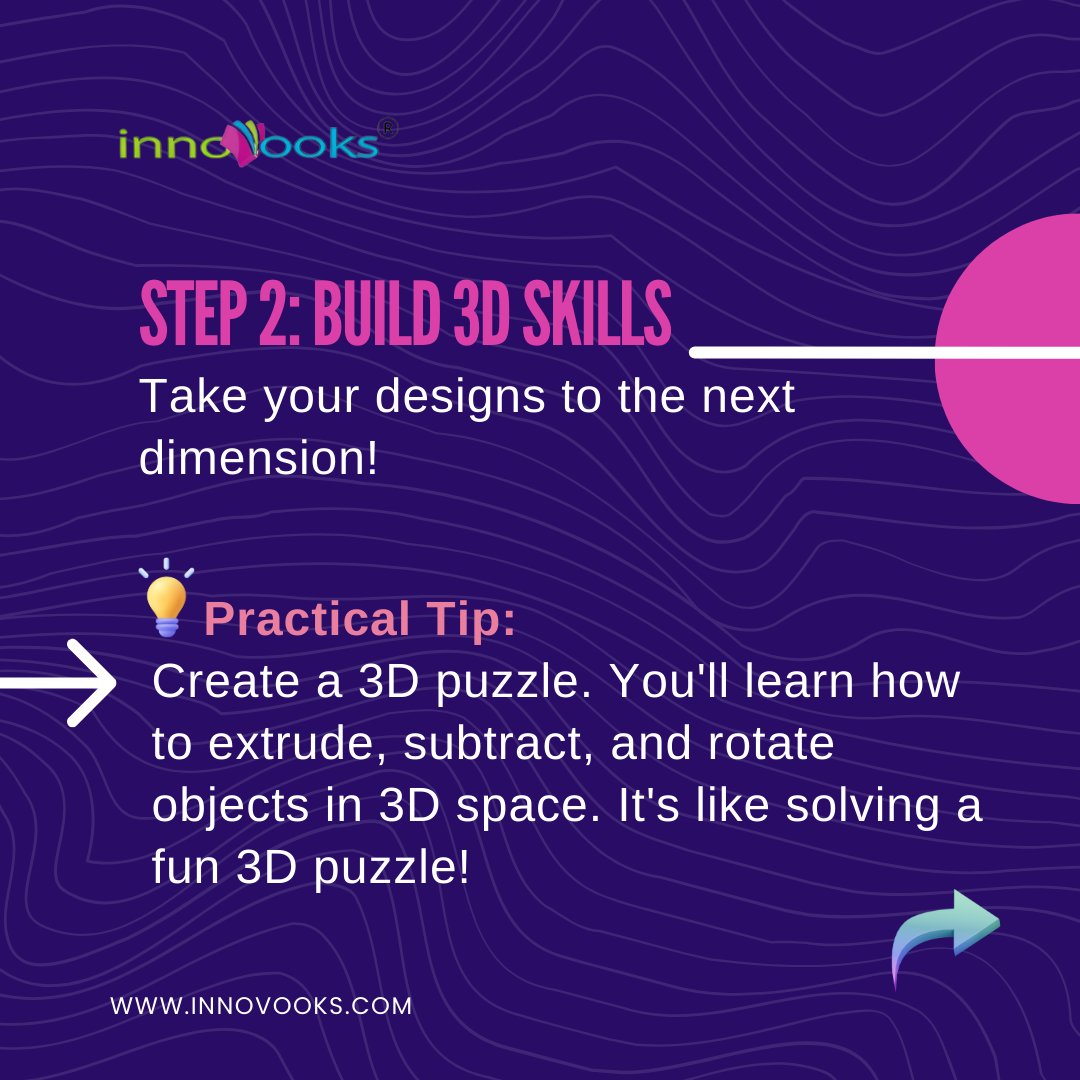 innovooks®

STEP 2: BUILD 3D SKILLS
Take your designs to the next dimension!

Practical Tip:
Create a 3D puzzle. You'll learn how to extrude, subtract, and rotate objects in 3D space. It's like solving a fun 3D puzzle!

WWW.INNOVOOKS.COM